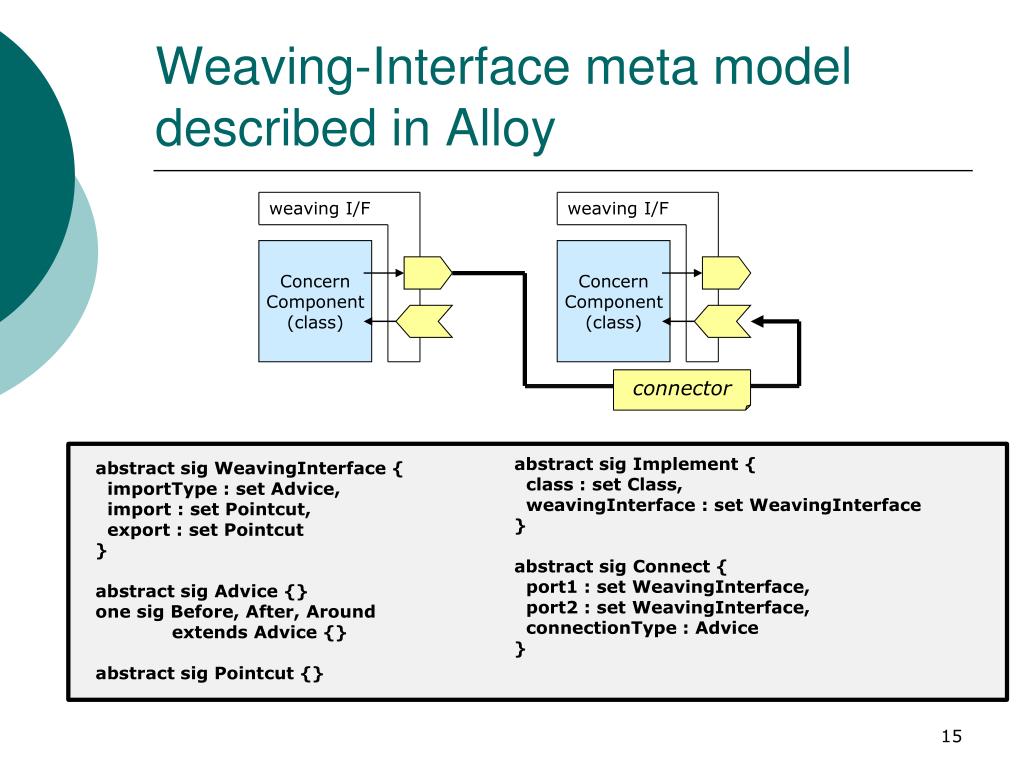 Weaving-Interface meta model described in Alloy

weaving I/F

Concern Component (class)

weaving I/F

Concern Component (class)

connector

abstract sig WeavingInterface {
 importType : set Advice,
 import : set Pointcut,
 export : set Pointcut
}

abstract sig Advice {}
one sig Before, After, Around
 extends Advice {}

abstract sig Pointcut {}

abstract sig Implement {
 class : set Class,
 weavingInterface : set WeavingInterface
}

abstract sig Connect {
 port1 : set WeavingInterface,
 port2 : set WeavingInterface,
 connectionType : Advice
}

15